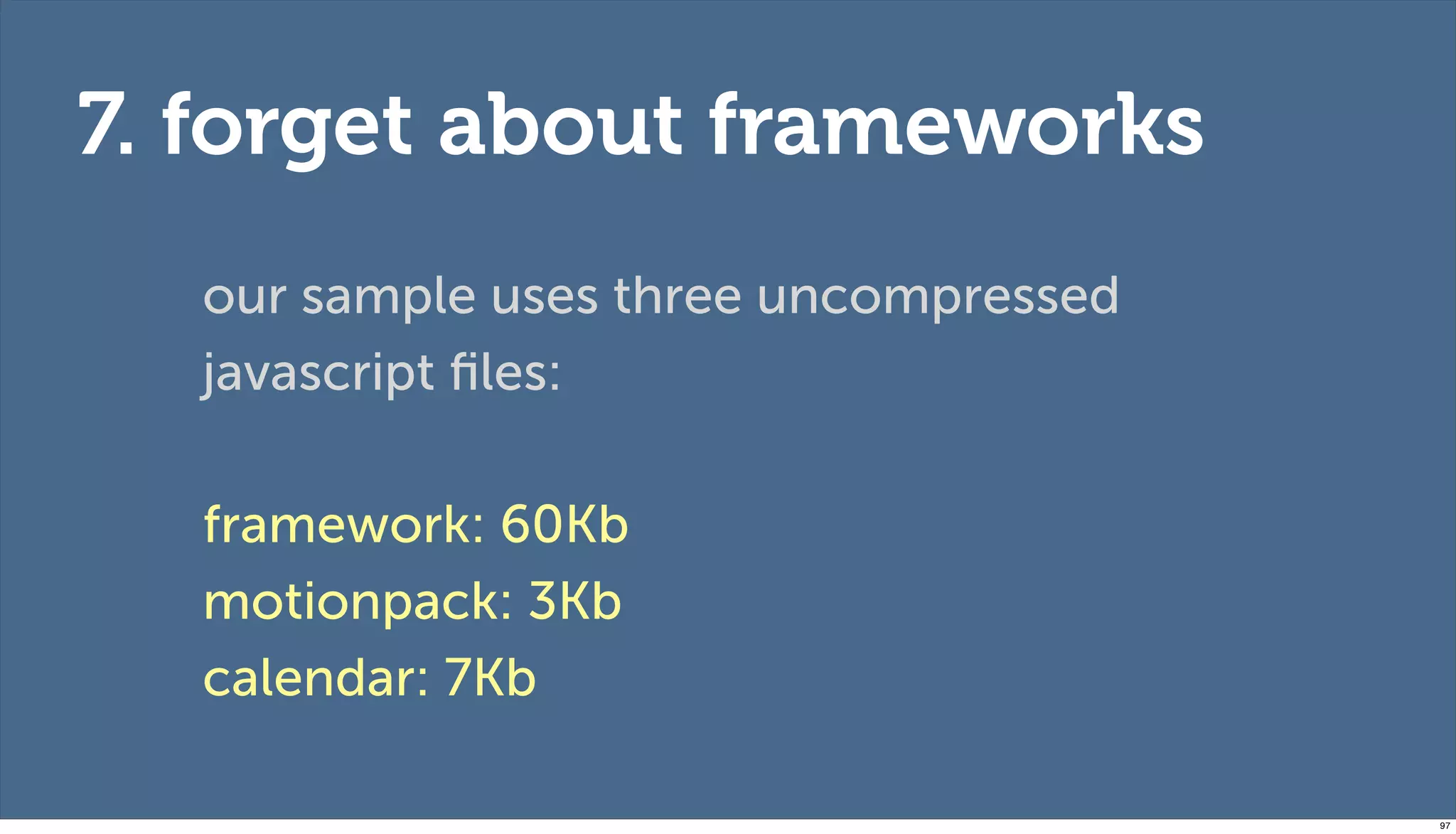 7. forget about frameworks

our sample uses three uncompressed javascript files:

framework: 60Kb
motionpack: 3Kb
calendar: 7Kb

97